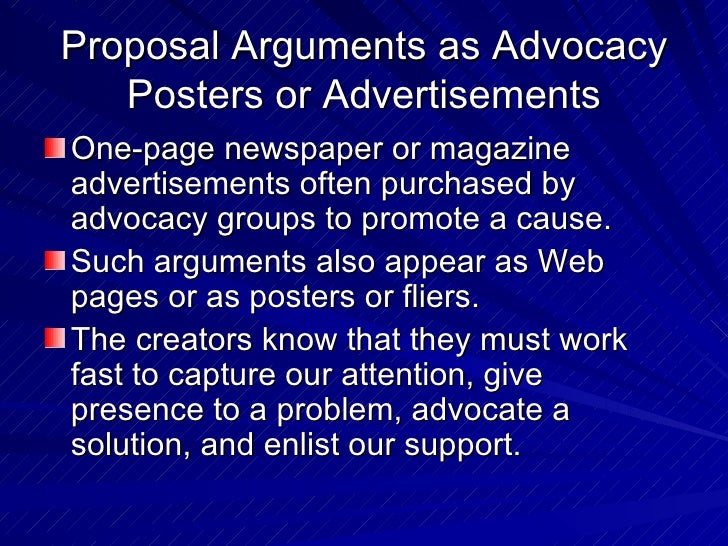 Proposal Arguments as Advocacy Posters or Advertisements

One-page newspaper or magazine advertisements often purchased by advocacy groups to promote a cause.

Such arguments also appear as Web pages or as posters or fliers.

The creators know that they must work fast to capture our attention, give presence to a problem, advocate a solution, and enlist our support.